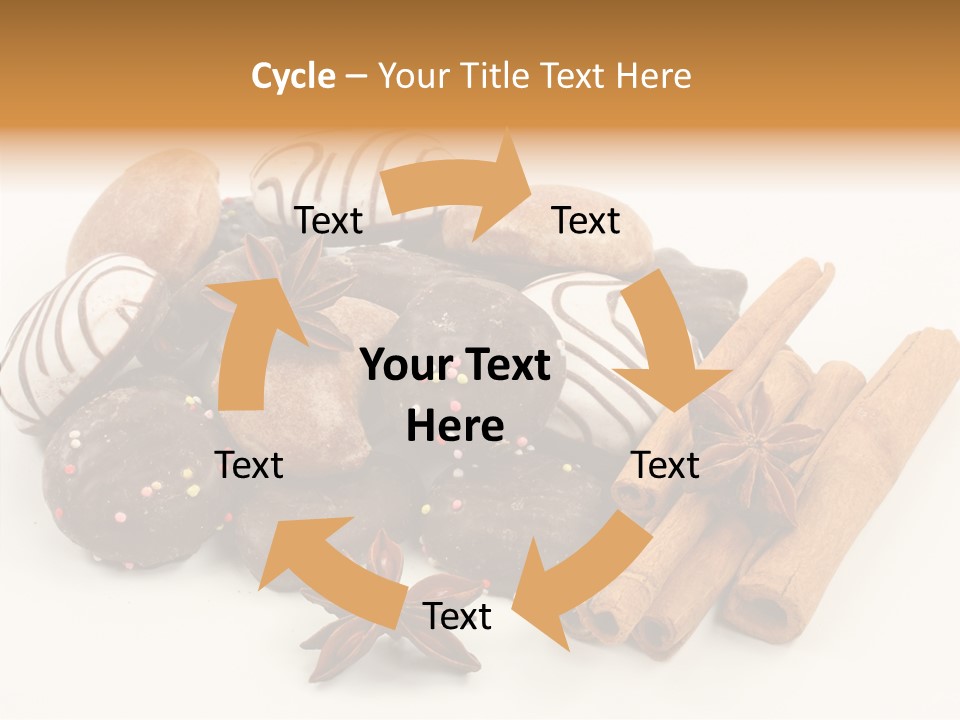 Cycle – Your Title Text Here

Text

Text

Your Text Here

Text

Text

Text